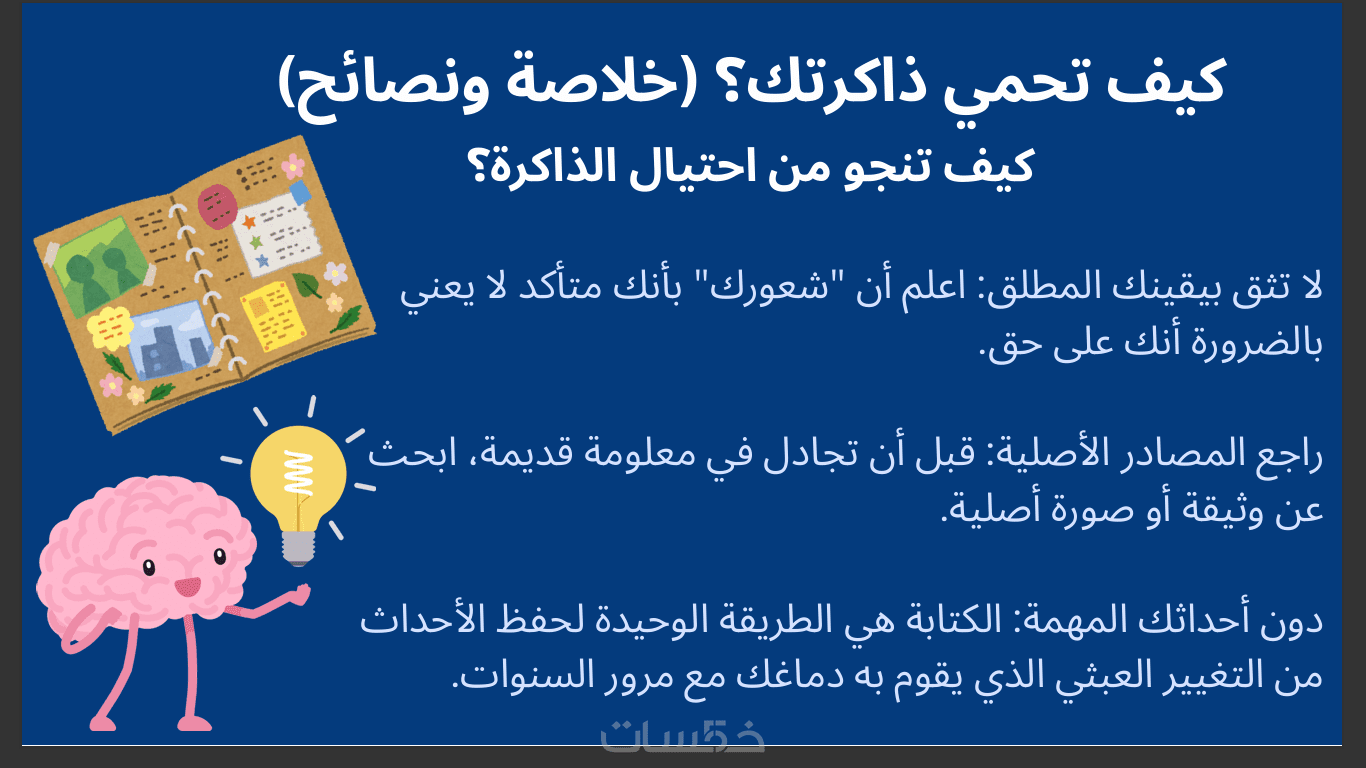 كيف تحمي ذاكرتك؟ (خلاصة ونصائح)
كيف تنجو من احتيال الذاكرة؟

لا تثق بيقينك المطلق: اعلم أن "شعورك" بأنك متأكد لا يعني بالضرورة أنك على حق.

راجع المصادر الأصلية: قبل أن تجادل في معلومة قديمة، ابحث عن وثيقة أو صورة أصلية.

دون أحداثك المهمة: الكتابة هي الطريقة الوحيدة لحفظ الأحداث من التغيير العبثي الذي يقوم به دماغك مع مرور السنوات.

خمسات